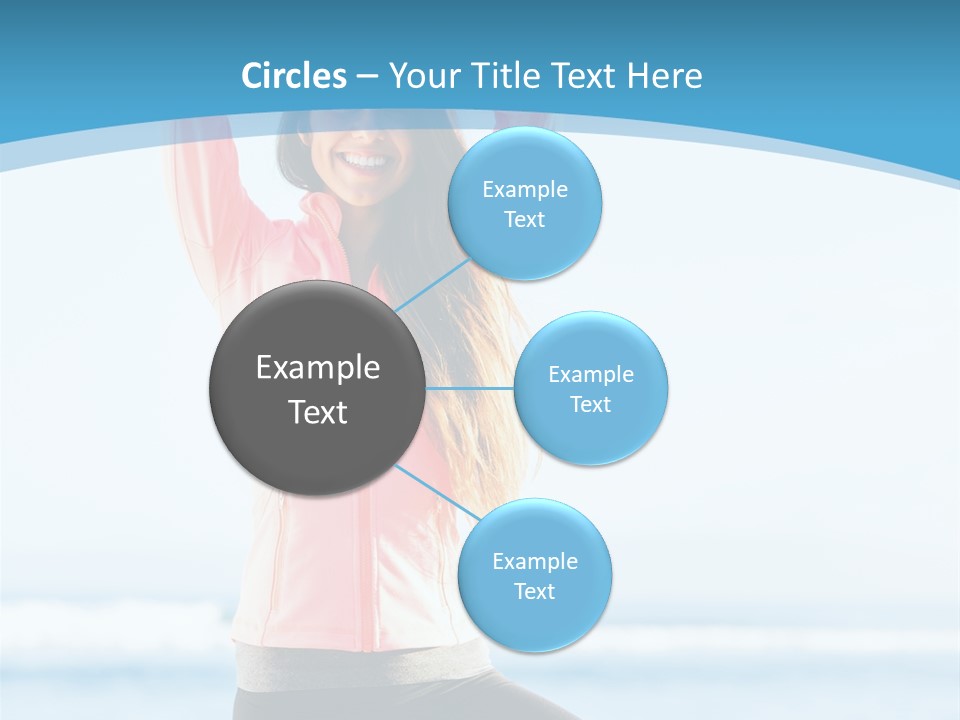 Circles – Your Title Text Here

Example Text

Example Text

Example Text

Example Text